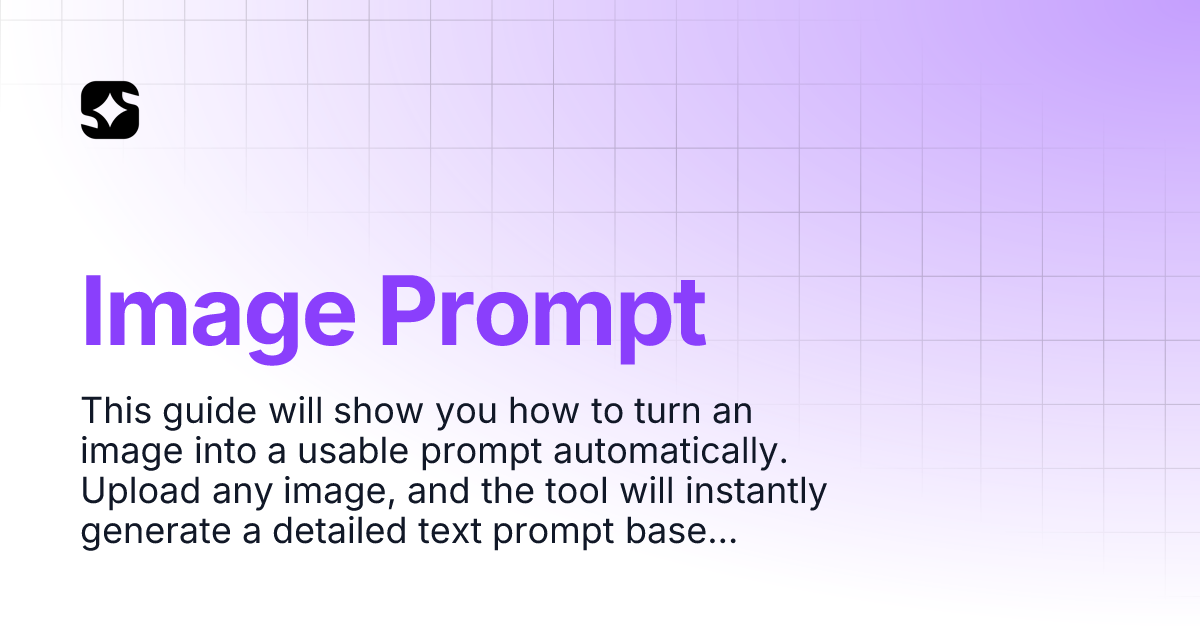 Image Prompt

This guide will show you how to turn an image into a usable prompt automatically. Upload any image, and the tool will instantly generate a detailed text prompt base...